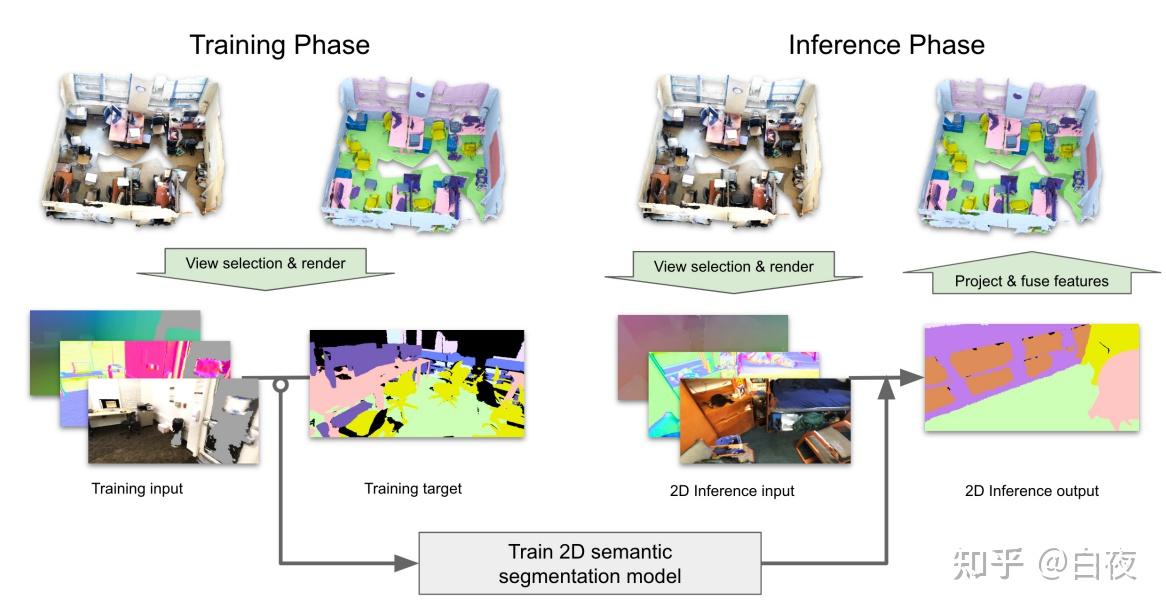 Training Phase

Inference Phase

View selection & render

View selection & render

Project & fuse features

Training input

Training target

2D Inference input

2D Inference output

Train 2D semantic segmentation model

知乎 @白夜